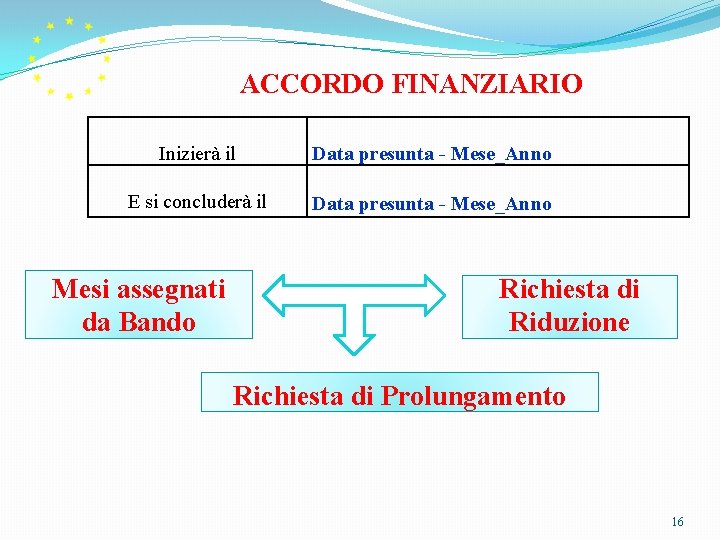 ACCORDO FINANZIARIO

| Inizierà il | Data presunta - Mese_Anno |
|---|---|
| E si concluderà il | Data presunta - Mese_Anno |

Mesi assegnati da Bando

Richiesta di Riduzione

Richiesta di Prolungamento

16